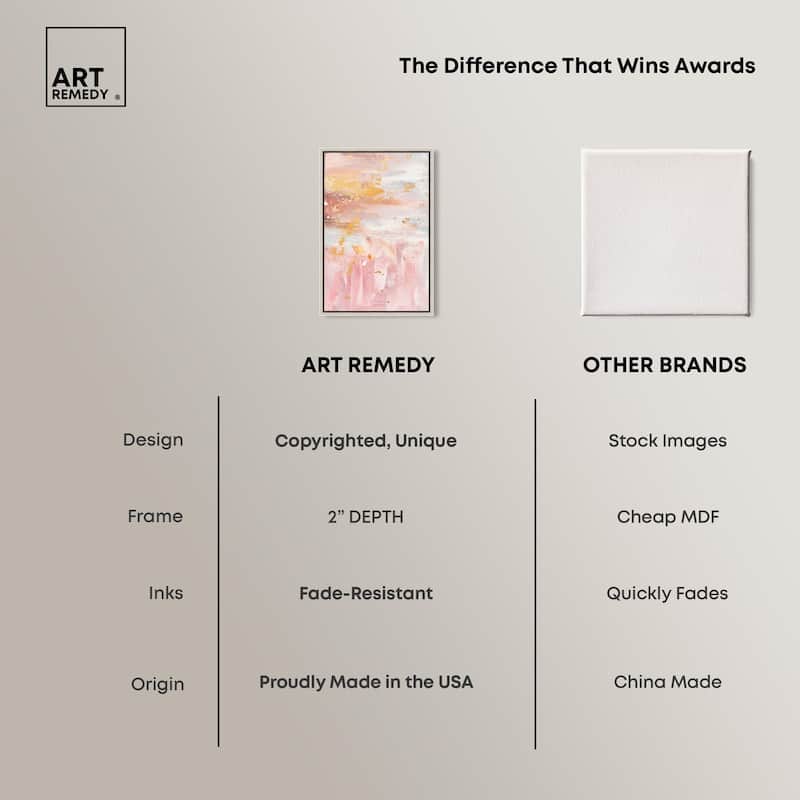 ART REMEDY ®

The Difference That Wins Awards

| | ART REMEDY | OTHER BRANDS |
|---|---|---|
| Design | Copyrighted, Unique | Stock Images |
| Frame | 2" DEPTH | Cheap MDF |
| Inks | Fade-Resistant | Quickly Fades |
| Origin | Proudly Made in the USA | China Made |